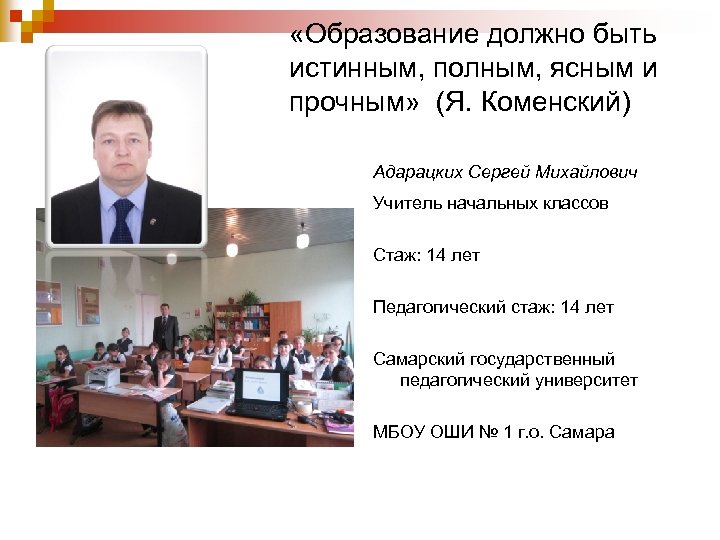 «Образование должно быть истинным, полным, ясным и прочным» (Я. Коменский)

Адарацких Сергей Михайлович

Учитель начальных классов

Стаж: 14 лет

Педагогический стаж: 14 лет

Самарский государственный педагогический университет

МБОУ ОШИ № 1 г.о. Самара